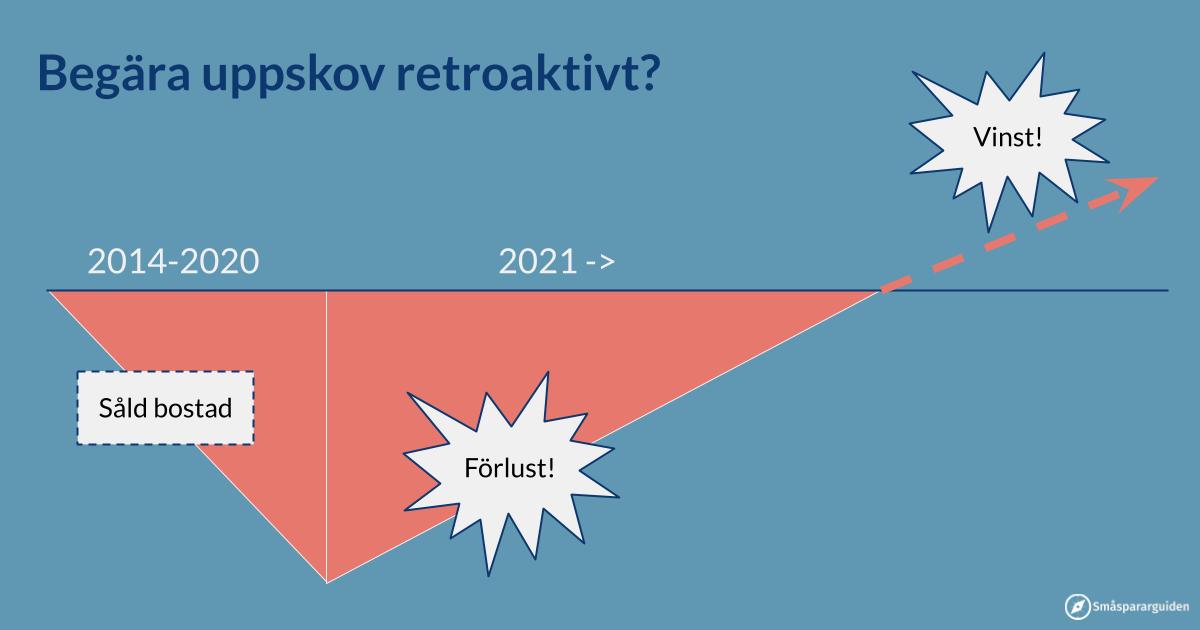 Begära uppskov retroaktivt?

Vinst!

2014-2020

2021 ->

Såld bostad

Förlust!

Småspararguiden